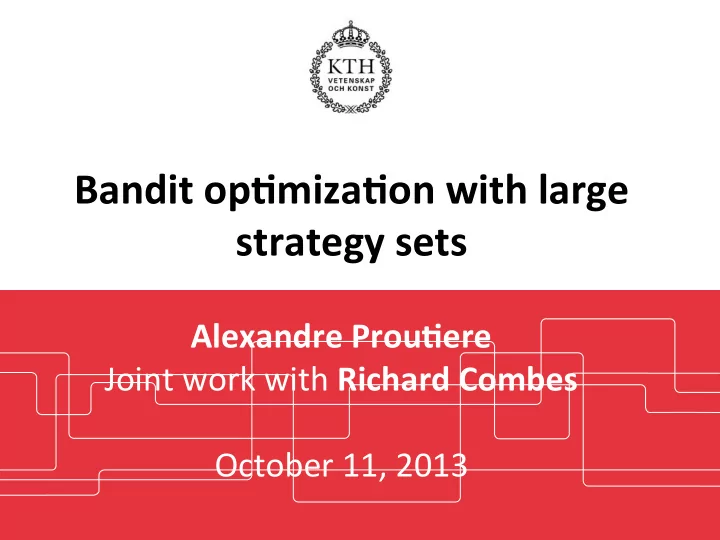 KTH
VETENSKAP
OCH KONST

Bandit optimization with large strategy sets

Alexandre Proutiere
Joint work with Richard Combes

October 11, 2013